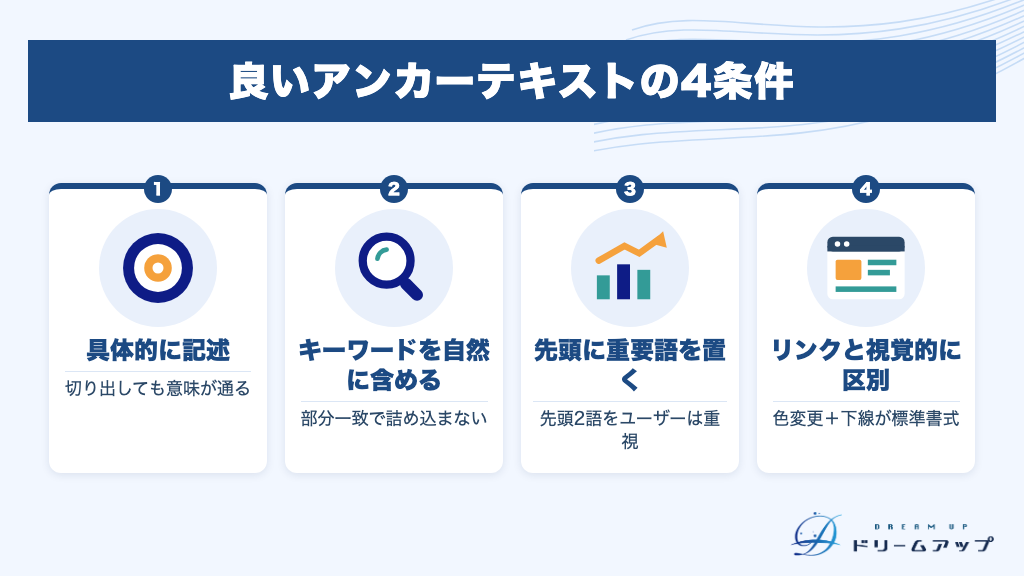 良いアンカーテキストの4条件

1
具体的に記述
切り出しても意味が通る

2
キーワードを自然に含める
部分一致で詰め込まない

3
先頭に重要語を置く
先頭2語をユーザーは重視

4
リンクと視覚的に区別
色変更＋下線が標準書式

DREAM UP
ドリームアップ